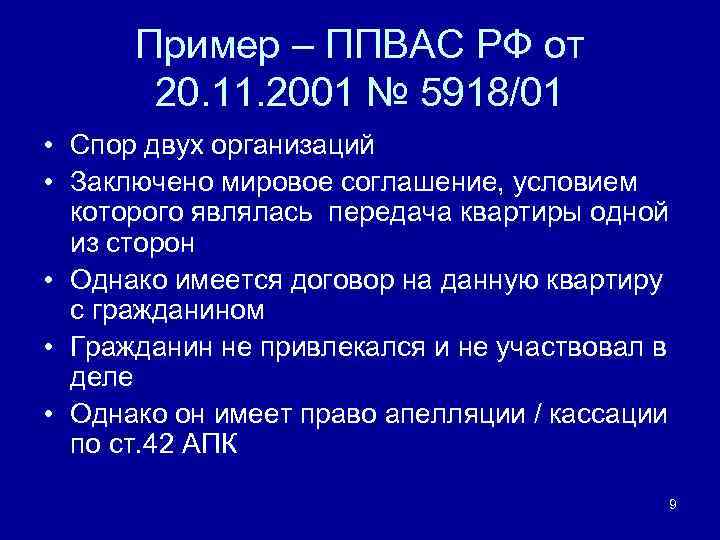 Пример – ППВАС РФ от 20.11.2001 № 5918/01

• Спор двух организаций
• Заключено мировое соглашение, условием которого являлась передача квартиры одной из сторон
• Однако имеется договор на данную квартиру с гражданином
• Гражданин не привлекался и не участвовал в деле
• Однако он имеет право апелляции / кассации по ст.42 АПК

9